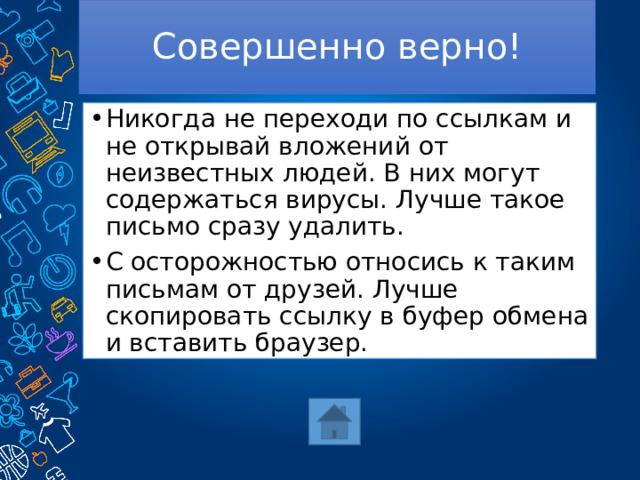 Совершенно верно!

• Никогда не переходи по ссылкам и не открывай вложений от неизвестных людей. В них могут содержаться вирусы. Лучше такое письмо сразу удалить.

• С осторожностью относись к таким письмам от друзей. Лучше скопировать ссылку в буфер обмена и вставить браузер.